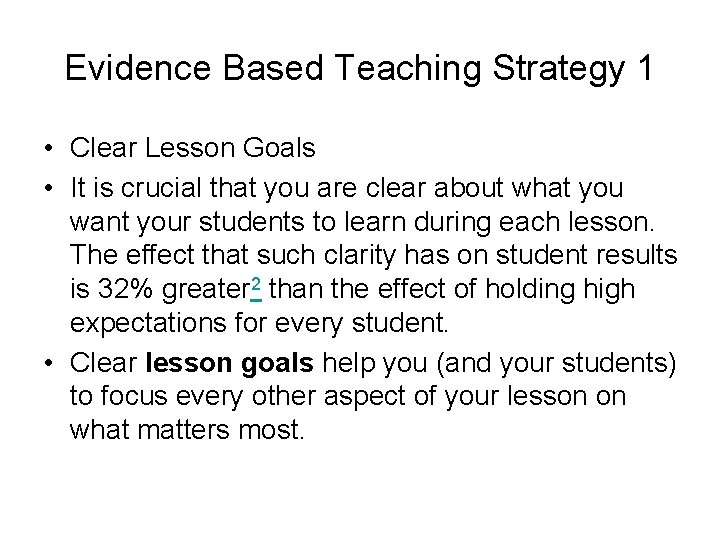 Evidence Based Teaching Strategy 1

• Clear Lesson Goals

• It is crucial that you are clear about what you want your students to learn during each lesson. The effect that such clarity has on student results is 32% greater$^2$ than the effect of holding high expectations for every student.

• Clear **lesson goals** help you (and your students) to focus every other aspect of your lesson on what matters most.